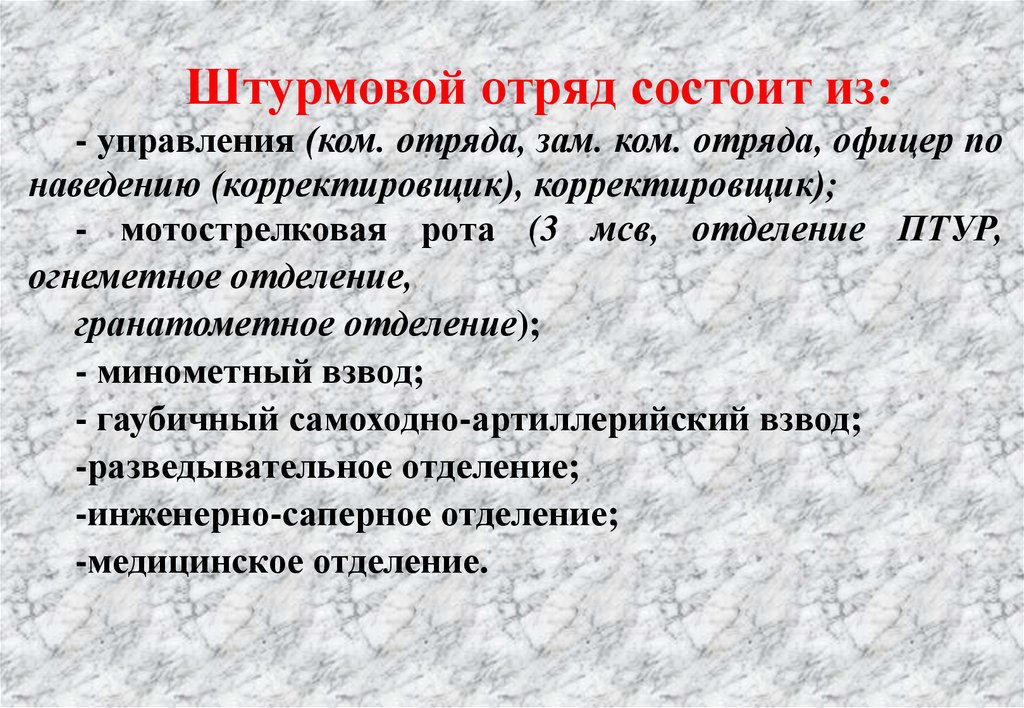 Штурмовой отряд состоит из:

- управления (ком. отряда, зам. ком. отряда, офицер по наведению (корректировщик), корректировщик);

- мотострелковая рота (3 мсв, отделение ПТУР, огнеметное отделение,

гранатометное отделение);

- минометный взвод;

- гаубичный самоходно-артиллерийский взвод;

-разведывательное отделение;

-инженерно-саперное отделение;

-медицинское отделение.